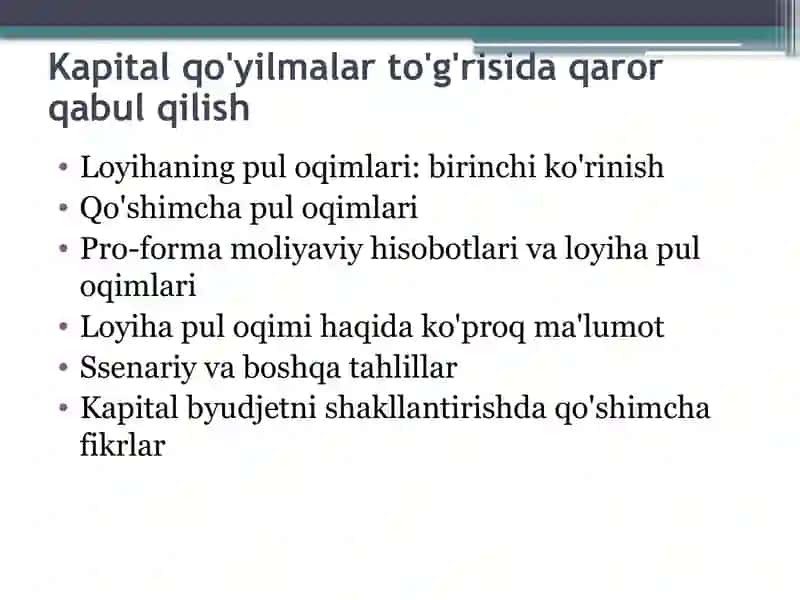 Kapital qo'yilmalar to'g'risida qaror qabul qilish

• Loyihaning pul oqimlari: birinchi ko'rinish
• Qo'shimcha pul oqimlari
• Pro-forma moliyaviy hisobotlari va loyiha pul oqimlari
• Loyiha pul oqimi haqida ko'proq ma'lumot
• Ssenariy va boshqa tahlillar
• Kapital byudjetni shakllantirishda qo'shimcha fikrlar